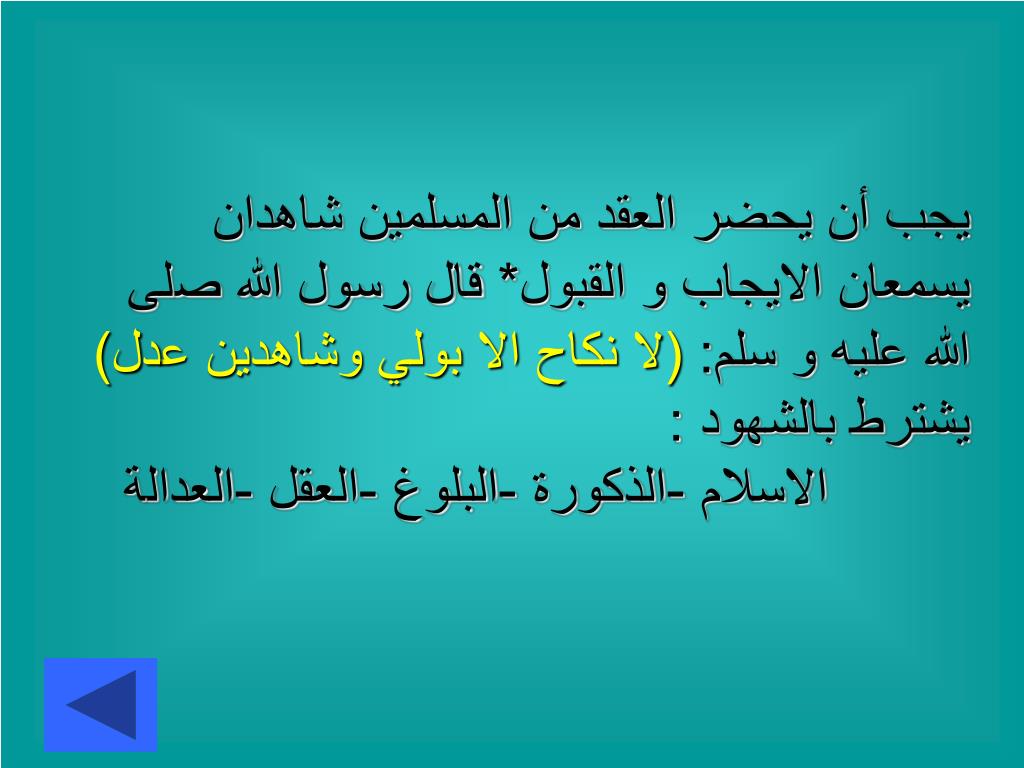 يجب أن يحضر العقد من المسلمين شاهدان يسمعان الايجاب و القبول* قال رسول الله صلى الله عليه و سلم: (لا نكاح الا بولي وشاهدين عدل)
يشترط بالشهود :
الاسلام -الذكورة -البلوغ -العقل -العدالة